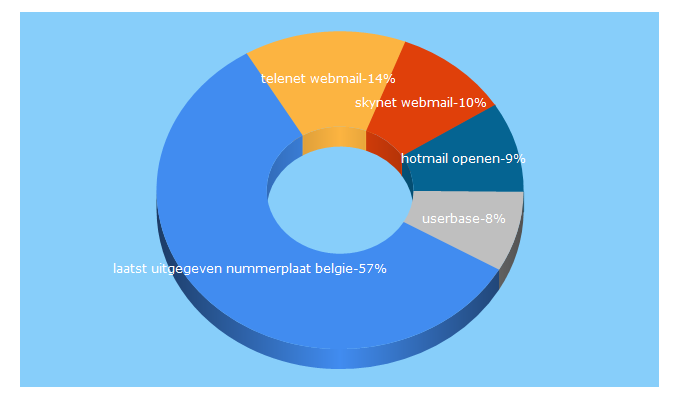 telenet webmail-14%
skynet webmail-10%
hotmail openen-9%
userbase-8%
laatst uitgegeven nummerplaat belgie-57%